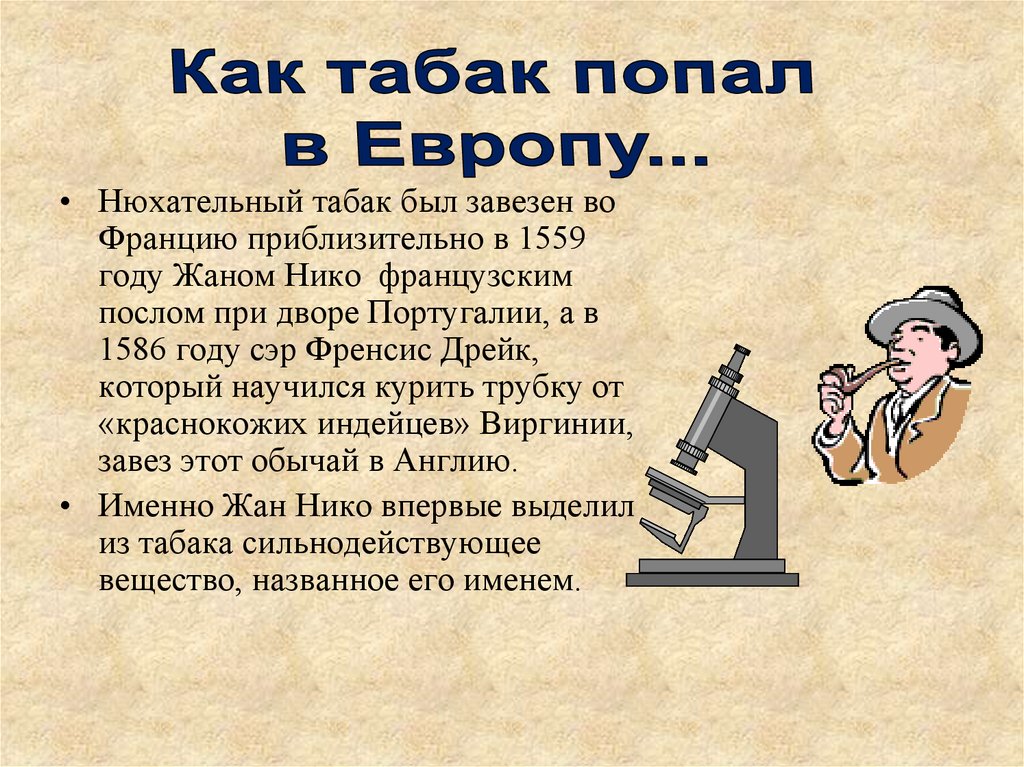 Как табак попал в Европу...

• Нюхательный табак был завезен во Францию приблизительно в 1559 году Жаном Нико  французским послом при дворе Португалии, а в 1586 году сэр Френсис Дрейк, который научился курить трубку от «краснокожих индейцев» Виргинии, завез этот обычай в Англию.

• Именно Жан Нико впервые выделил из табака сильнодействующее вещество, названное его именем.